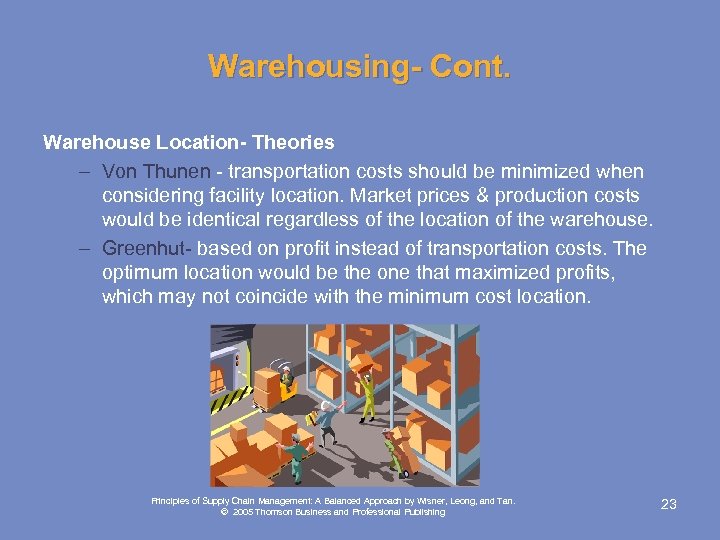 Warehousing- Cont.

Warehouse Location- Theories

– Von Thunen - transportation costs should be minimized when considering facility location. Market prices & production costs would be identical regardless of the location of the warehouse.

– Greenhut- based on profit instead of transportation costs. The optimum location would be the one that maximized profits, which may not coincide with the minimum cost location.

Principles of Supply Chain Management: A Balanced Approach by Wisner, Leong, and Tan.
© 2005 Thomson Business and Professional Publishing

23